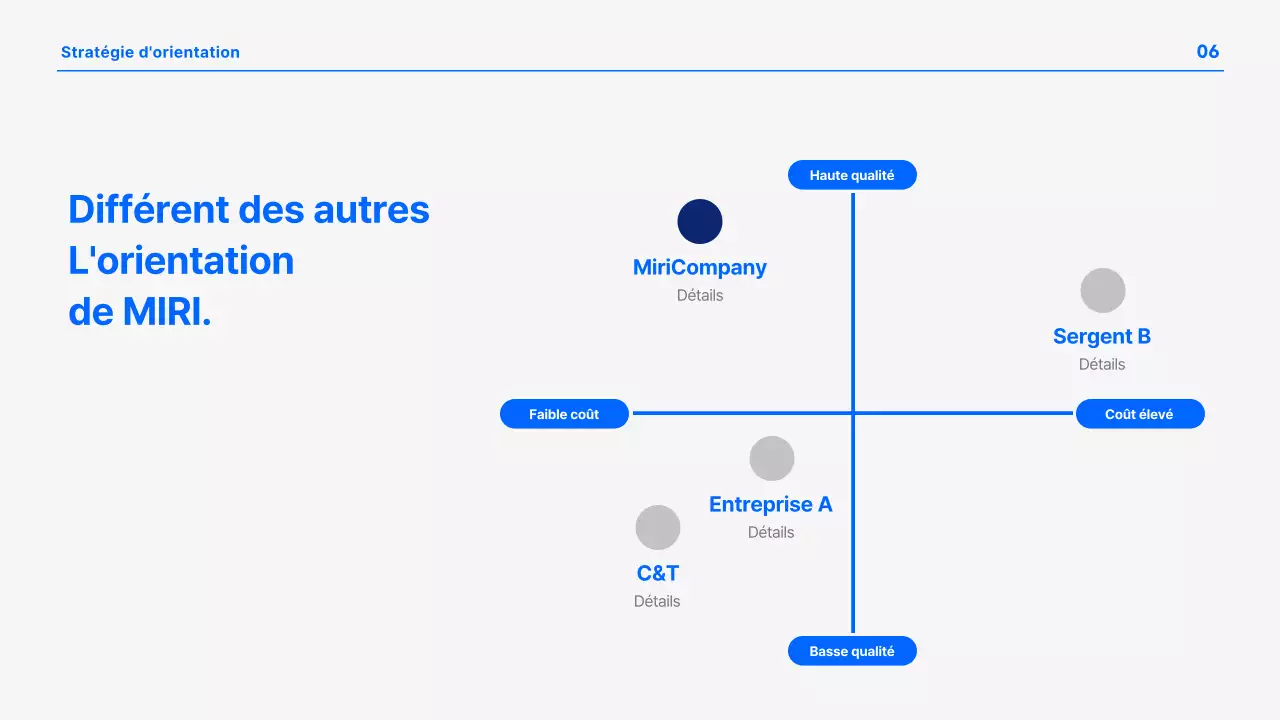 Stratégie d'orientation

06

Différent des autres
L'orientation
de MIRI.

Haute qualité

MiriCompany
Détails

Sergent B
Détails

Faible coût

Coût élevé

Entreprise A
Détails

C&T
Détails

Basse qualité